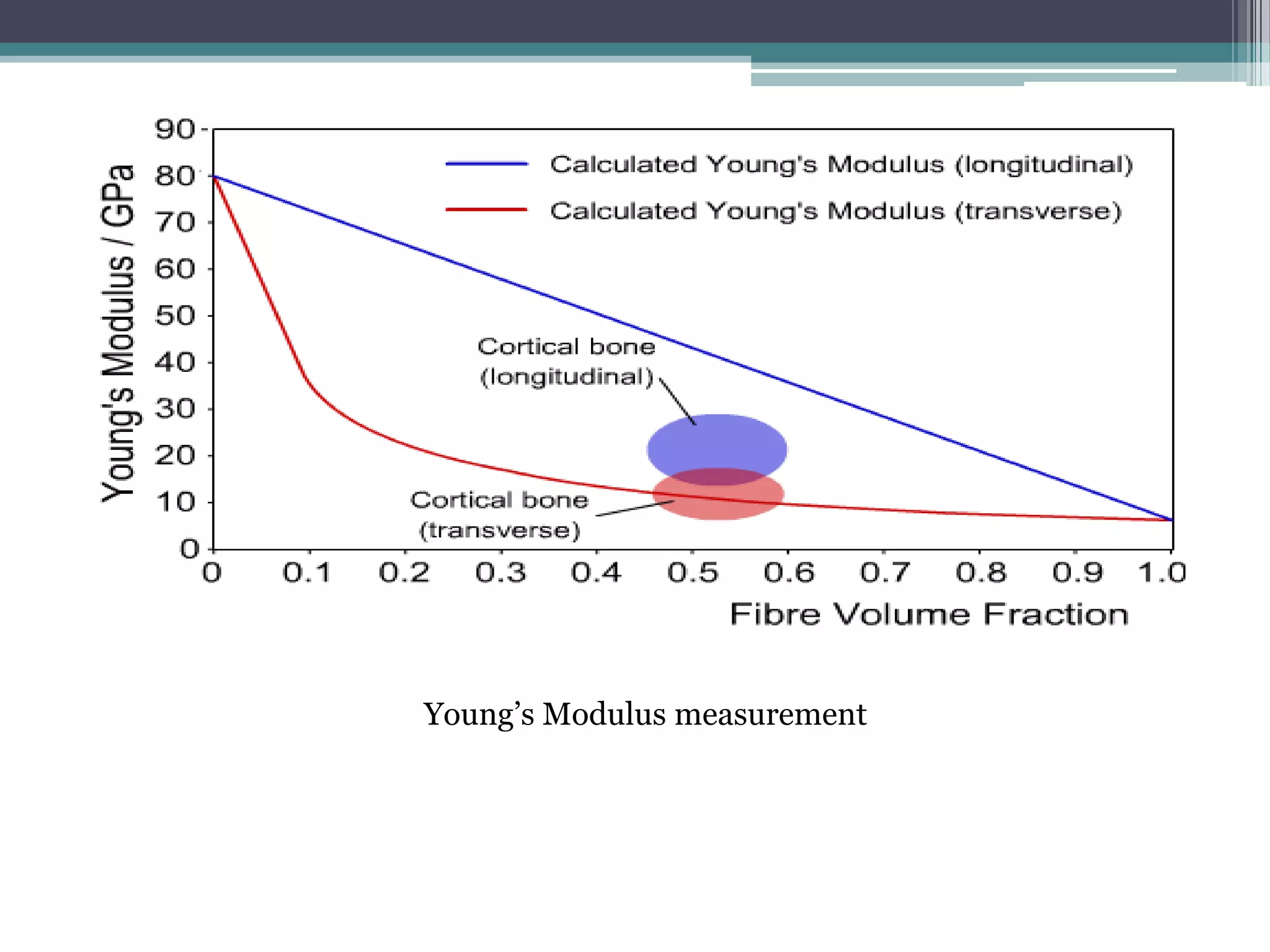 Young's Modulus / GPa

90
80
70
60
50
40
30
20
10
0

Calculated Young's Modulus (longitudinal)
Calculated Young's Modulus (transverse)

Cortical bone (longitudinal)

Cortical bone (transverse)

0 0.1 0.2 0.3 0.4 0.5 0.6 0.7 0.8 0.9 1.0

Fibre Volume Fraction

Young’s Modulus measurement